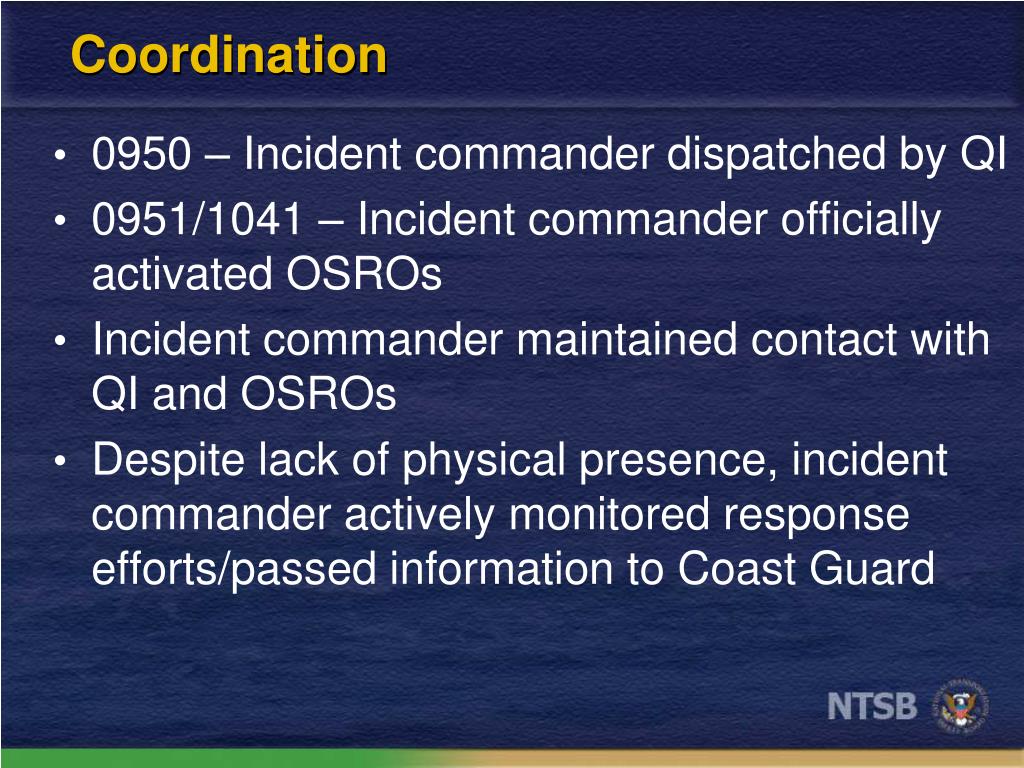 Coordination

• 0950 – Incident commander dispatched by QI
• 0951/1041 – Incident commander officially activated OSROs
• Incident commander maintained contact with QI and OSROs
• Despite lack of physical presence, incident commander actively monitored response efforts/passed information to Coast Guard

NTSB